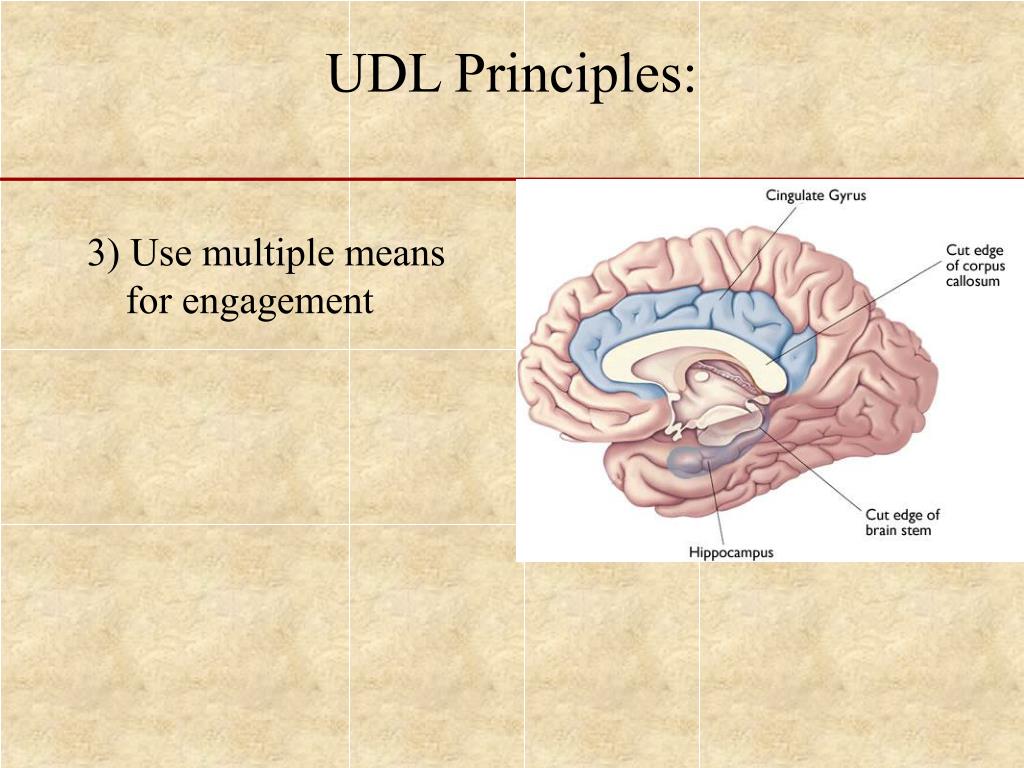 UDL Principles:

3) Use multiple means for engagement

Cingulate Gyrus

Cut edge of corpus callosum

Cut edge of brain stem

Hippocampus